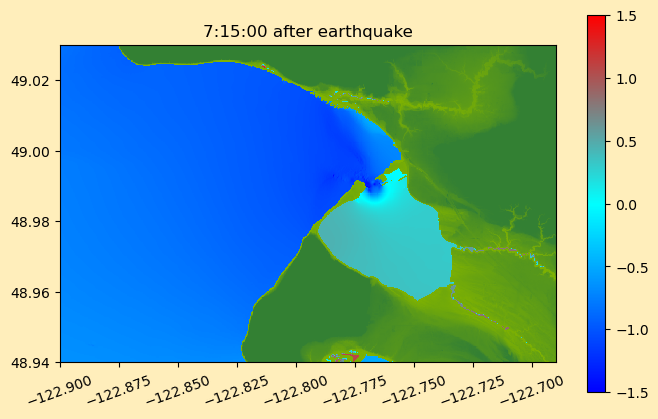 7:15:00 after earthquake

49.02
49.00
48.98
48.96
48.94

−122.900
−122.875
−122.850
−122.825
−122.800
−122.775
−122.750
−122.725
−122.700

1.5
1.0
0.5
0.0
−0.5
−1.0
−1.5